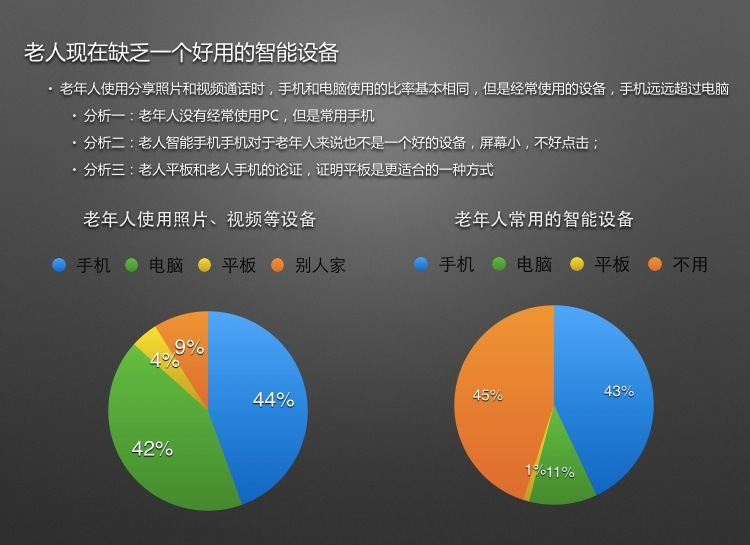 老人现在缺乏一个好用的智能设备

• 老年人使用分享照片和视频通话时，手机和电脑使用的比率基本相同，但是经常使用的设备，手机远远超过电脑

• 分析一：老年人没有经常使用PC，但是常用手机

• 分析二：老人智能手机手机对于老年人来说也不是一个好的设备，屏幕小，不好点击；

• 分析三：老人平板和老人手机的论证，证明平板是更适合的一种方式

老年人使用照片、视频等设备

手机 电脑 平板 别人家

44%
42%
4%
9%

老年人常用的智能设备

手机 电脑 平板 不用

43%
11%
1%
45%